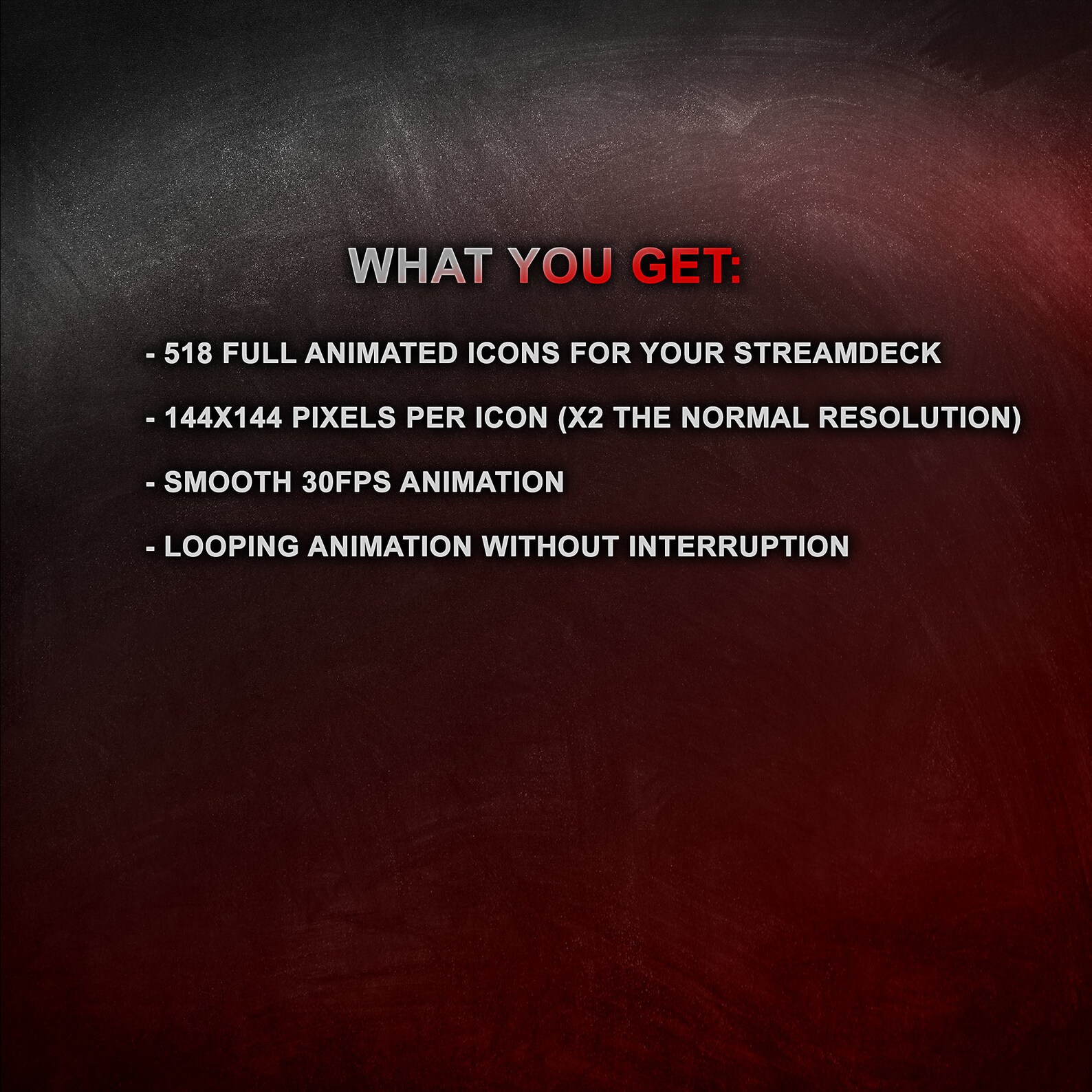 WHAT YOU GET:

- 518 FULL ANIMATED ICONS FOR YOUR STREAMDECK

- 144X144 PIXELS PER ICON (X2 THE NORMAL RESOLUTION)

- SMOOTH 30FPS ANIMATION

- LOOPING ANIMATION WITHOUT INTERRUPTION